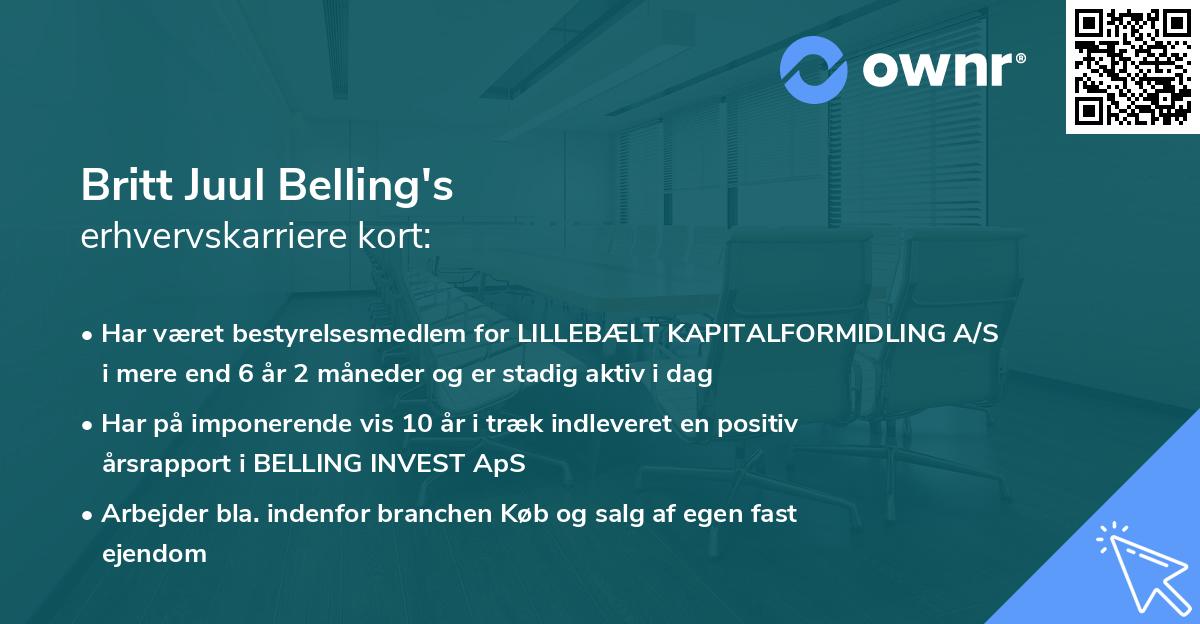 ownr®

Britt Juul Belling's
erhvervskarriere kort:

• Har været bestyrelsesmedlem for LILLEBÆLT KAPITALFORMIDLING A/S i mere end 6 år 2 måneder og er stadig aktiv i dag

• Har på imponerende vis 10 år i træk indleveret en positiv årsrapport i BELLING INVEST ApS

• Arbejder bla. indenfor branchen Køb og salg af egen fast ejendom